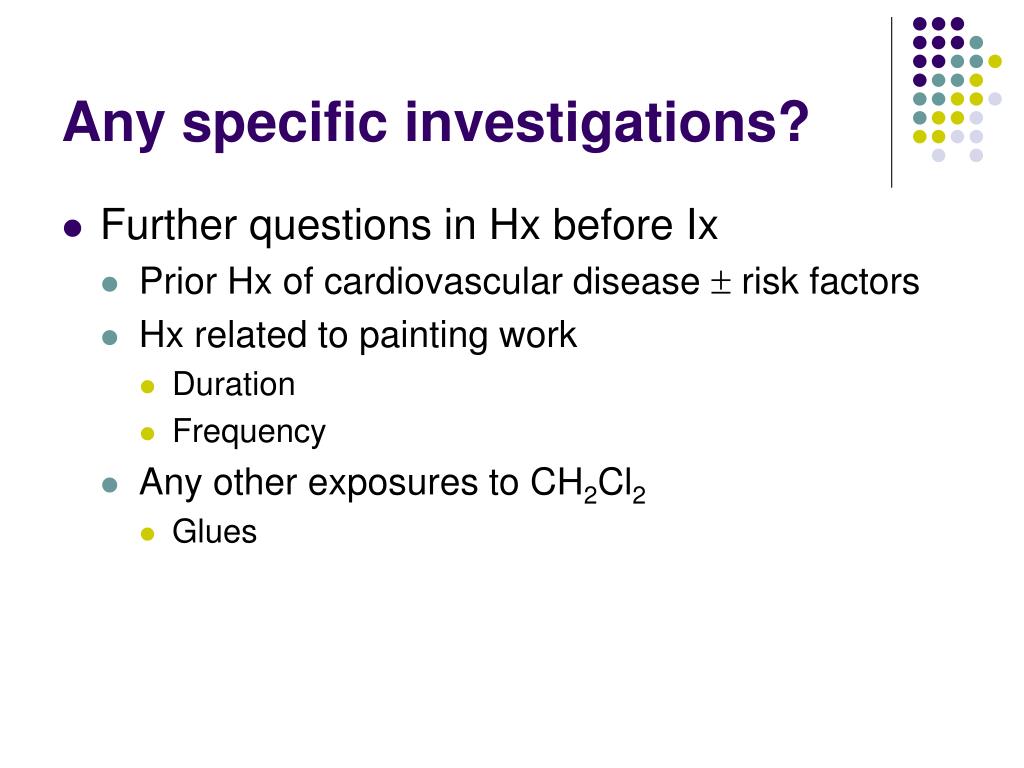 Any specific investigations?

- Further questions in Hx before Ix
  - Prior Hx of cardiovascular disease $\pm$ risk factors
  - Hx related to painting work
    - Duration
    - Frequency
  - Any other exposures to $CH_2Cl_2$
    - Glues